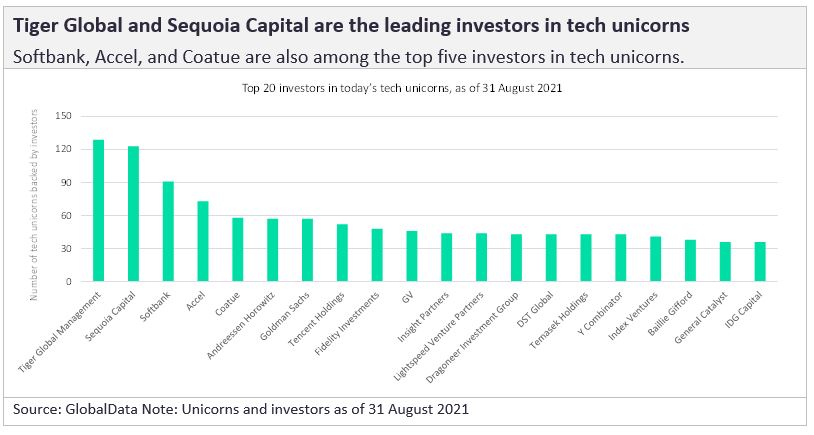 Tiger Global and Sequoia Capital are the leading investors in tech unicorns

Softbank, Accel, and Coatue are also among the top five investors in tech unicorns.

Top 20 investors in today's tech unicorns, as of 31 August 2021

Number of tech unicorns backed by investors

150
120
90
60
30
0

Tiger Global Management
Sequoia Capital
Softbank
Accel
Coatue
Andreessen Horowitz
Goldman Sachs
Tencent Holdings
Fidelity Investments
GV
Insight Partners
Lightspeed Venture Partners
Dragoneer Investment Group
DST Global
Temasek Holdings
Y Combinator
Index Ventures
Baillie Gifford
General Catalyst
IDG Capital

Source: GlobalData Note: Unicorns and investors as of 31 August 2021